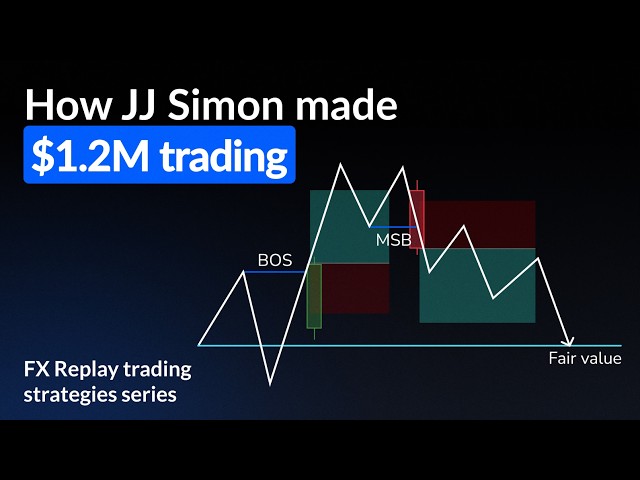 How JJ Simon made
$1.2M trading

BOS

MSB

Fair value

FX Replay trading strategies series